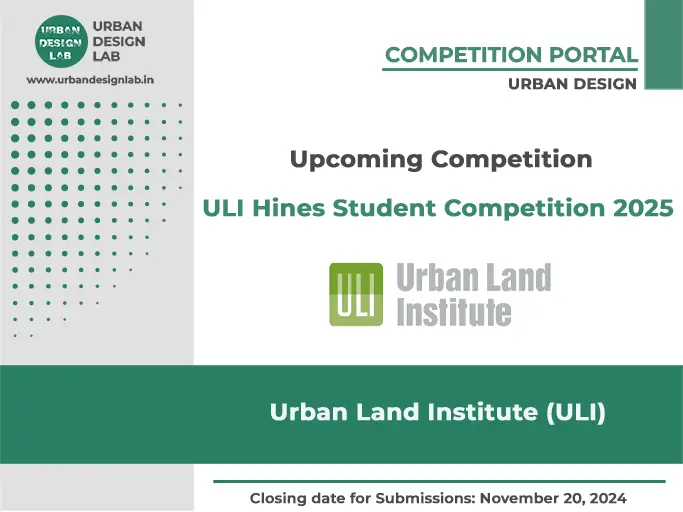 URBAN DESIGN LAB

URBAN DESIGN LAB

www.urbandesignlab.in

COMPETITION PORTAL

URBAN DESIGN

Upcoming Competition

ULI Hines Student Competition 2025

ULI Urban Land Institute

Urban Land Institute (ULI)

Closing date for Submissions: November 20, 2024